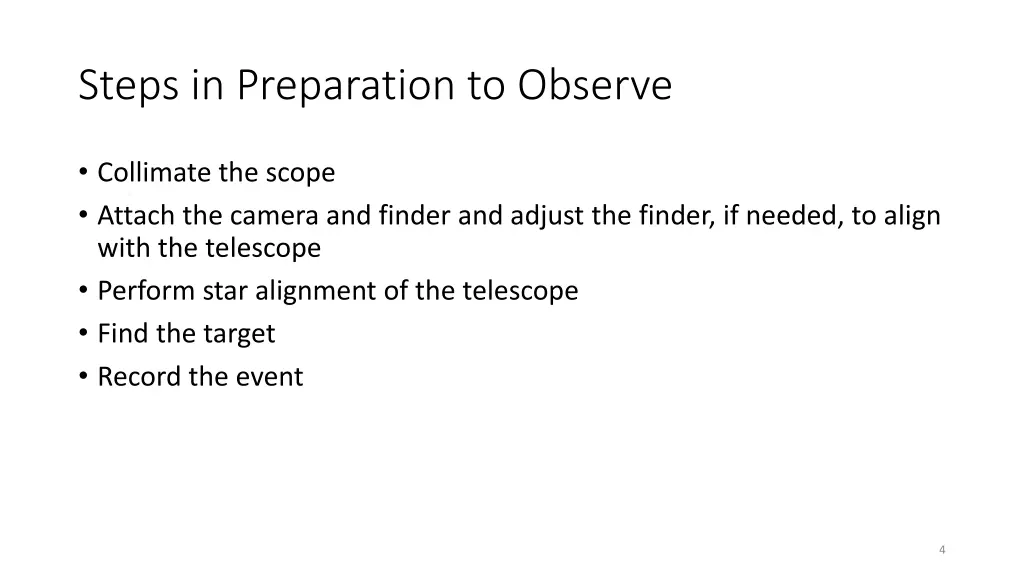 Steps in Preparation to Observe

• Collimate the scope
• Attach the camera and finder and adjust the finder, if needed, to align with the telescope
• Perform star alignment of the telescope
• Find the target
• Record the event

4